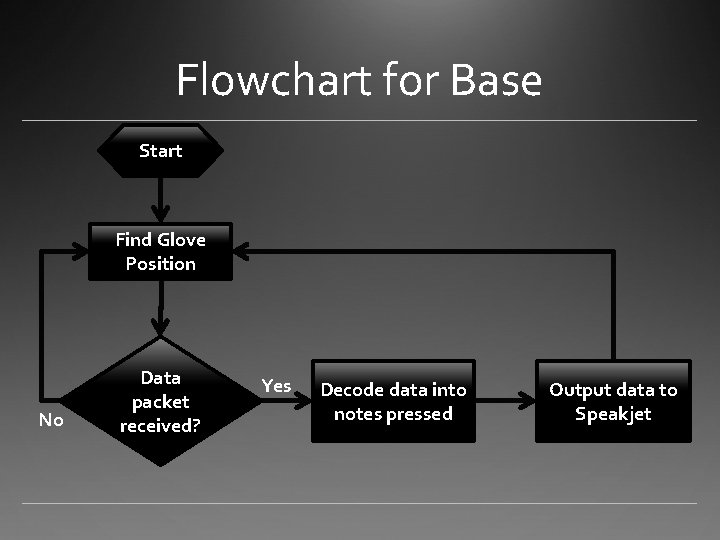 Flowchart for Base

Start

Find Glove Position

Data packet received?

No

Yes

Decode data into notes pressed

Output data to Speakjet